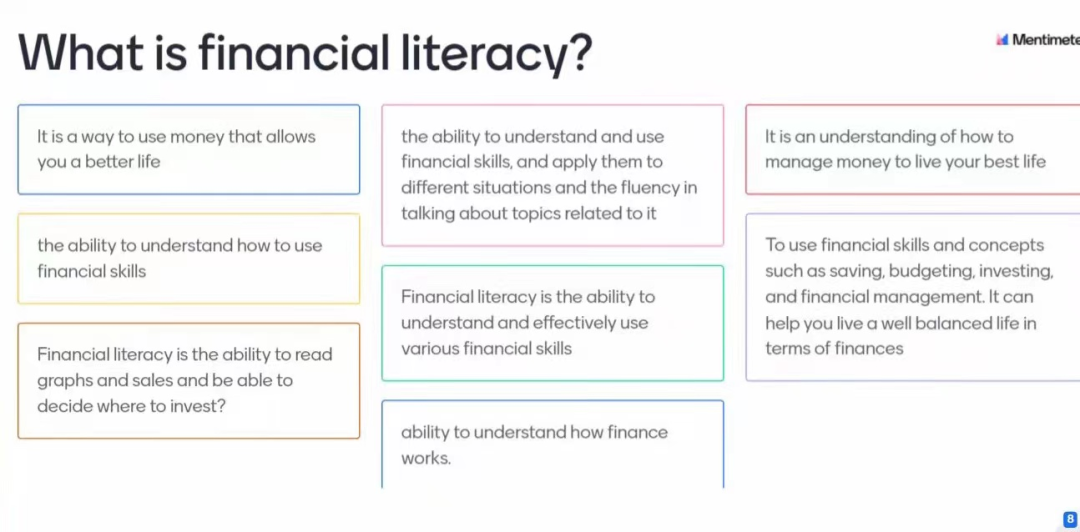 What is financial literacy?

Mentimete

It is a way to use money that allows you a better life

the ability to understand how to use financial skills

Financial literacy is the ability to read graphs and sales and be able to decide where to invest?

the ability to understand and use financial skills, and apply them to different situations and the fluency in talking about topics related to it

Financial literacy is the ability to understand and effectively use various financial skills

ability to understand how finance works.

It is an understanding of how to manage money to live your best life

To use financial skills and concepts such as saving, budgeting, investing, and financial management. It can help you live a well balanced life in terms of finances

8